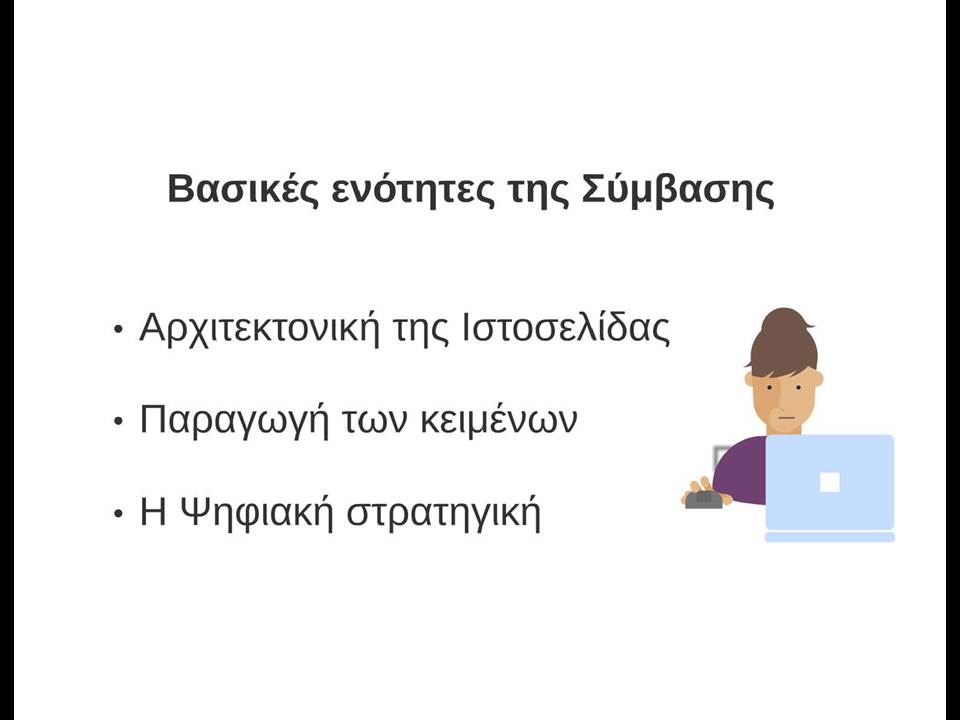 Βασικές ενότητες της Σύμβασης

• Αρχιτεκτονική της Ιστοσελίδας

• Παραγωγή των κειμένων

• Η Ψηφιακή στρατηγική